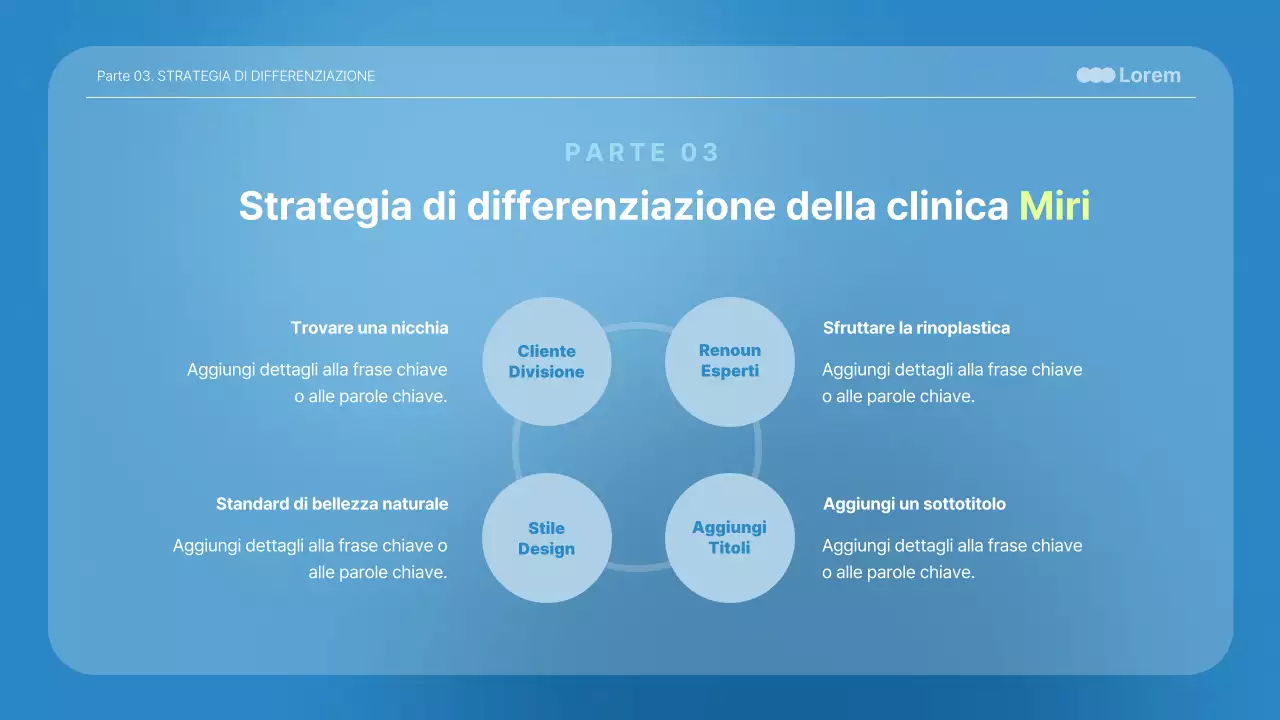 Parte 03. STRATEGIA DI DIFFERENZIAZIONE

Lorem

PARTE 03

Strategia di differenziazione della clinica Miri

Trovare una nicchia

Aggiungi dettagli alla frase chiave o alle parole chiave.

Cliente Divisione

Renoun Esperti

Sfruttare la rinoplastica

Aggiungi dettagli alla frase chiave o alle parole chiave.

Standard di bellezza naturale

Aggiungi dettagli alla frase chiave o alle parole chiave.

Stile Design

Aggiungi Titoli

Aggiungi un sottotitolo

Aggiungi dettagli alla frase chiave o alle parole chiave.